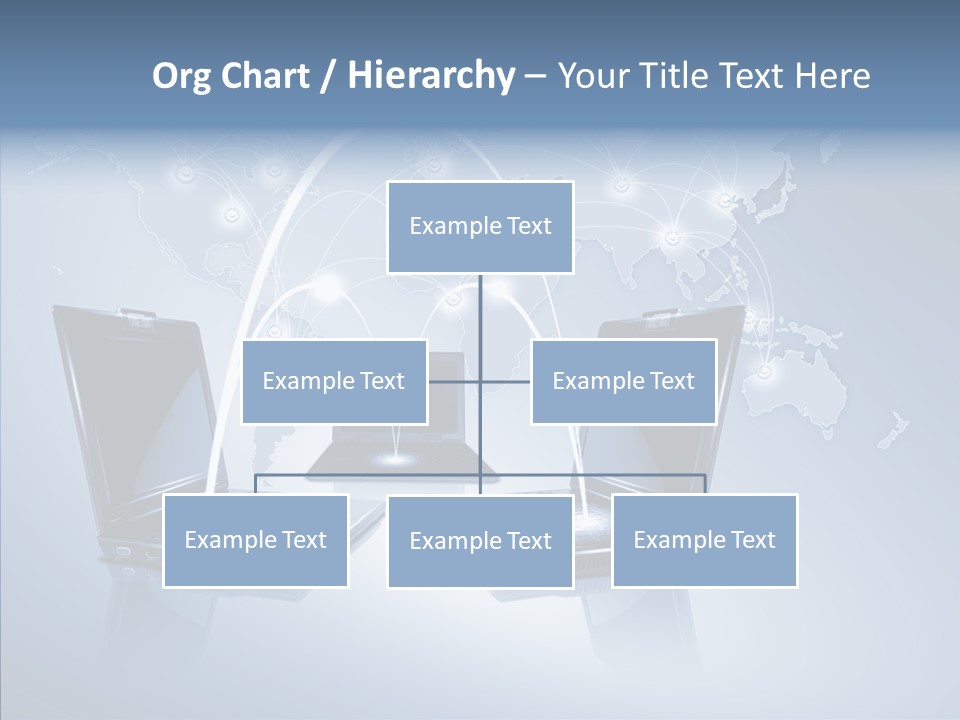 Org Chart / Hierarchy – Your Title Text Here

Example Text

Example Text

Example Text

Example Text

Example Text

Example Text